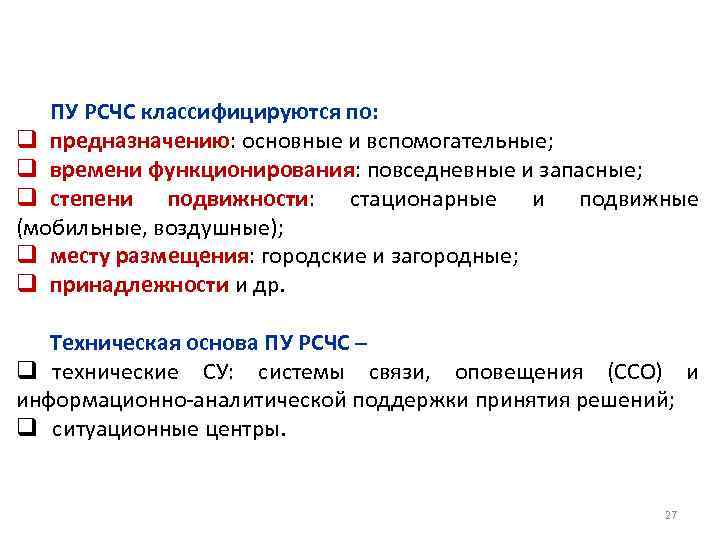 ПУ РСЧС классифицируются по:

❑ предназначению: основные и вспомогательные;
❑ времени функционирования: повседневные и запасные;
❑ степени подвижности: стационарные и подвижные (мобильные, воздушные);
❑ месту размещения: городские и загородные;
❑ принадлежности и др.

Техническая основа ПУ РСЧС –

❑ технические СУ: системы связи, оповещения (ССО) и информационно-аналитической поддержки принятия решений;
❑ ситуационные центры.

27